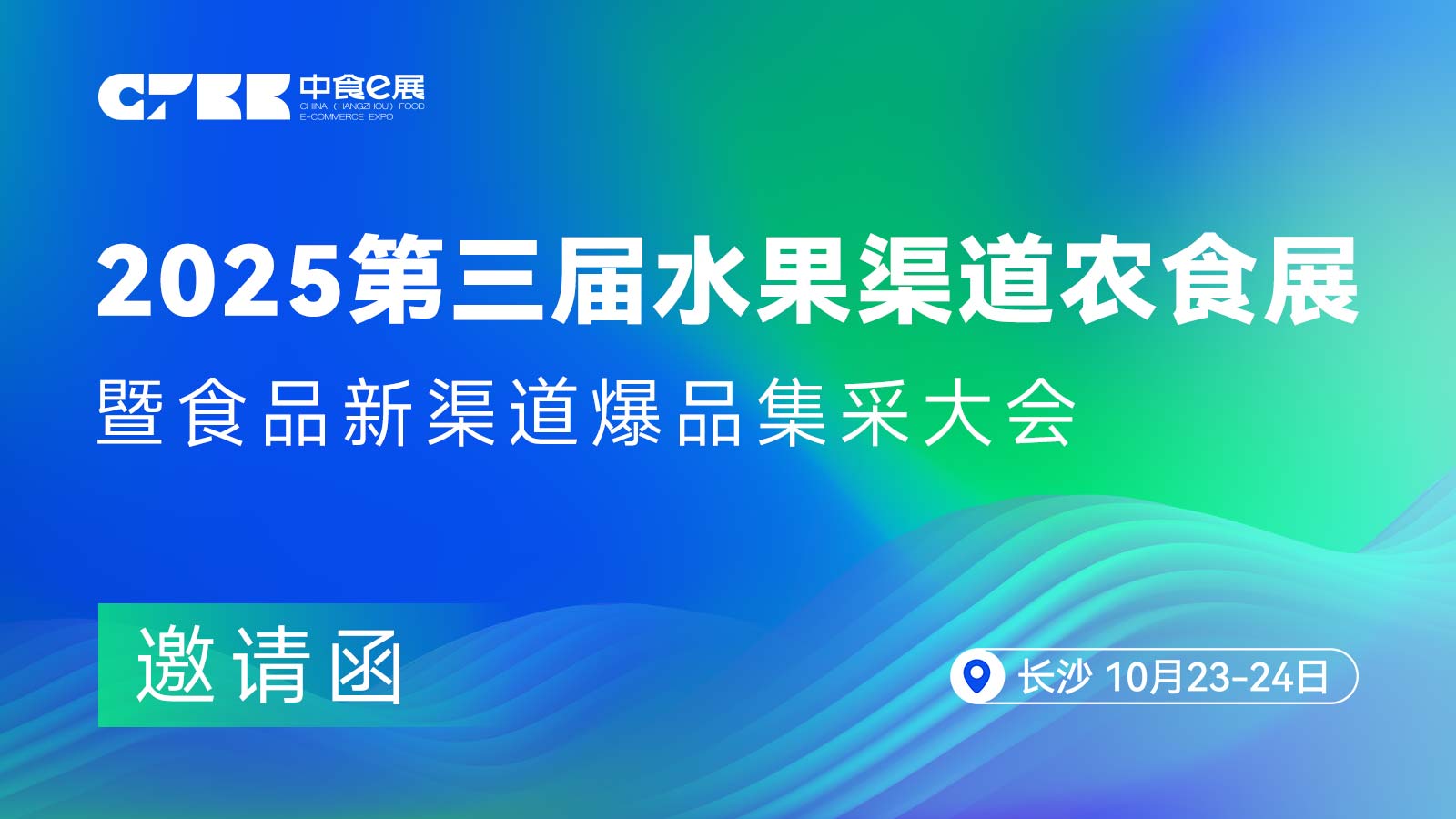 CFEE 中食e展
CHINA (HANGZHOU) FOOD E-COMMERCE EXPO

2025第三届水果渠道农食展
暨食品新渠道爆品集采大会

邀请函

长沙 10月23-24日